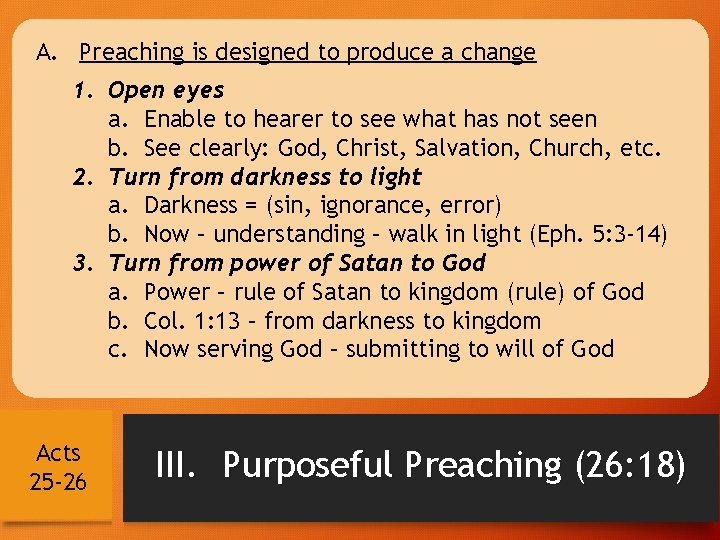 A. Preaching is designed to produce a change

1. Open eyes
a. Enable to hearer to see what has not seen
b. See clearly: God, Christ, Salvation, Church, etc.
2. Turn from darkness to light
a. Darkness = (sin, ignorance, error)
b. Now – understanding – walk in light (Eph. 5:3-14)
3. Turn from power of Satan to God
a. Power – rule of Satan to kingdom (rule) of God
b. Col. 1:13 – from darkness to kingdom
c. Now serving God – submitting to will of God

Acts 25-26

III. Purposeful Preaching (26:18)